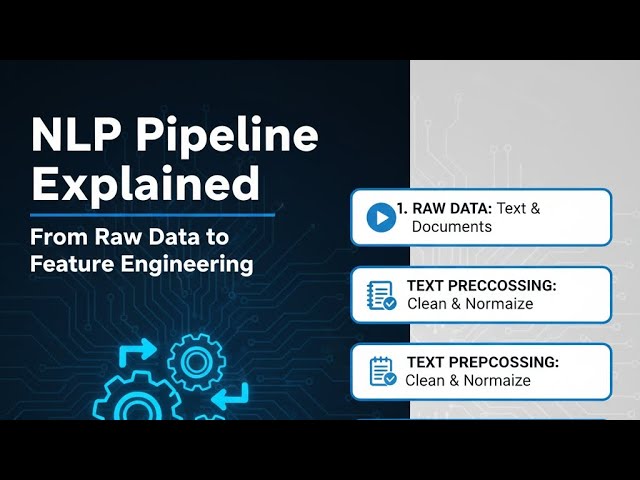 NLP Pipeline Explained

From Raw Data to Feature Engineering

1. RAW DATA: Text & Documents

TEXT PRECCOSSING: Clean & Normaize

TEXT PREPCOSSING: Clean & Normaize